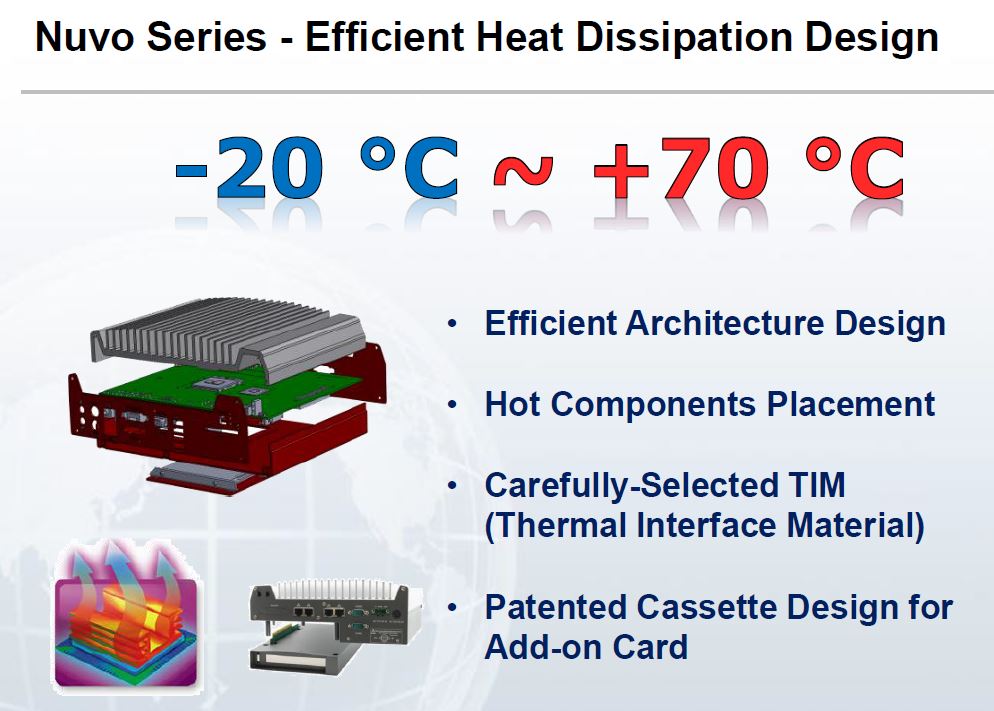 Nuvo Series - Efficient Heat Dissipation Design

-20 °C ~ +70 °C

• Efficient Architecture Design

• Hot Components Placement

• Carefully-Selected TIM (Thermal Interface Material)

• Patented Cassette Design for Add-on Card